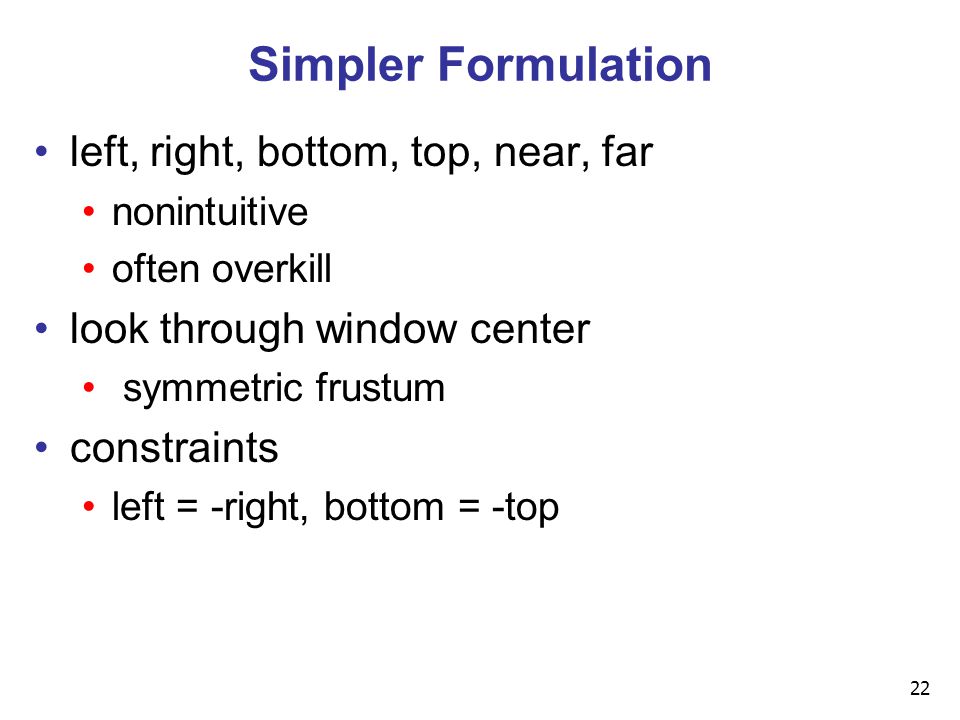 Simpler Formulation

• left, right, bottom, top, near, far
  • nonintuitive
  • often overkill
• look through window center
  • symmetric frustum
• constraints
  • left = -right, bottom = -top

22